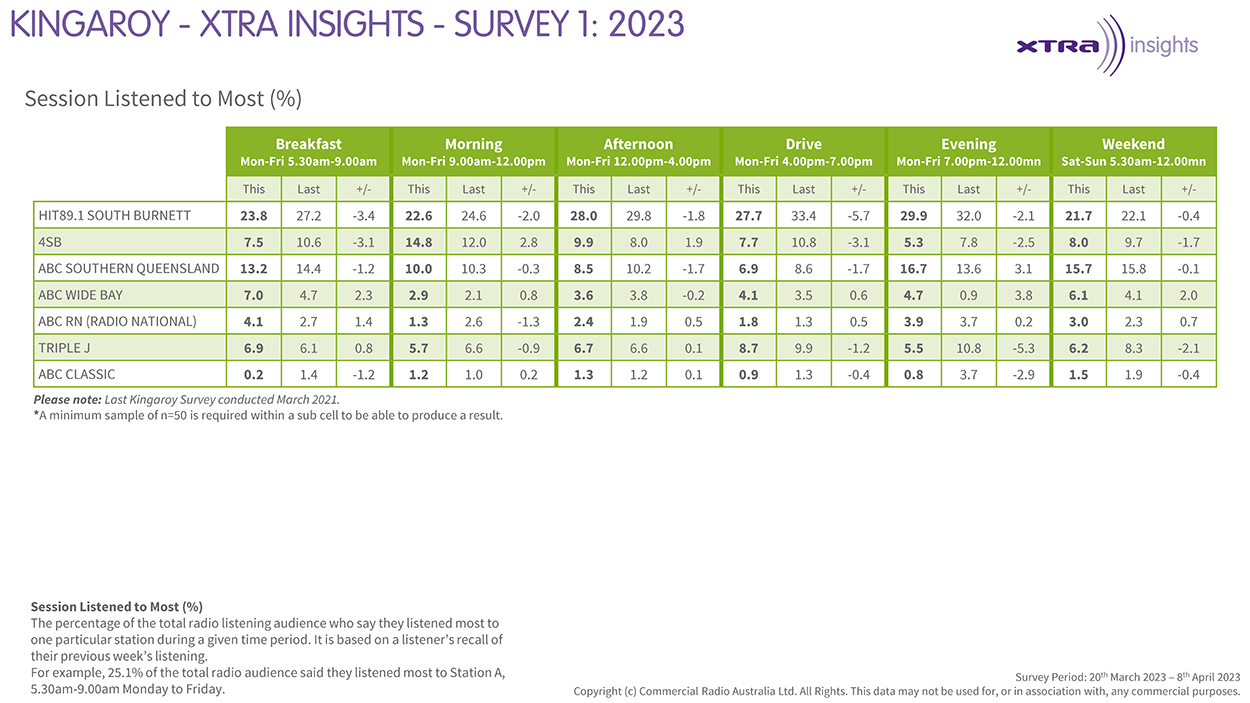 KINGAROY - XTRA INSIGHTS - SURVEY 1: 2023

XTRA insights

Session Listened to Most (%)

| | Breakfast Mon-Fri 5.30am-9.00am | | | Morning Mon-Fri 9.00am-12.00pm | | | Afternoon Mon-Fri 12.00pm-4.00pm | | | Drive Mon-Fri 4.00pm-7.00pm | | | Evening Mon-Fri 7.00pm-12.00mn | | | Weekend Sat-Sun 5.30am-12.00mn | | |
|---|---|---|---|---|---|---|---|---|---|---|---|---|---|---|---|---|---|---|
| | This | Last | +/- | This | Last | +/- | This | Last | +/- | This | Last | +/- | This | Last | +/- | This | Last | +/- |
| HIT89.1 SOUTH BURNETT | 23.8 | 27.2 | -3.4 | 22.6 | 24.6 | -2.0 | 28.0 | 29.8 | -1.8 | 27.7 | 33.4 | -5.7 | 29.9 | 32.0 | -2.1 | 21.7 | 22.1 | -0.4 |
| 4SB | 7.5 | 10.6 | -3.1 | 14.8 | 12.0 | 2.8 | 9.9 | 8.0 | 1.9 | 7.7 | 10.8 | -3.1 | 5.3 | 7.8 | -2.5 | 8.0 | 9.7 | -1.7 |
| ABC SOUTHERN QUEENSLAND | 13.2 | 14.4 | -1.2 | 10.0 | 10.3 | -0.3 | 8.5 | 10.2 | -1.7 | 6.9 | 8.6 | -1.7 | 16.7 | 13.6 | 3.1 | 15.7 | 15.8 | -0.1 |
| ABC WIDE BAY | 7.0 | 4.7 | 2.3 | 2.9 | 2.1 | 0.8 | 3.6 | 3.8 | -0.2 | 4.1 | 3.5 | 0.6 | 4.7 | 0.9 | 3.8 | 6.1 | 4.1 | 2.0 |
| ABC RN (RADIO NATIONAL) | 4.1 | 2.7 | 1.4 | 1.3 | 2.6 | -1.3 | 2.4 | 1.9 | 0.5 | 1.8 | 1.3 | 0.5 | 3.9 | 3.7 | 0.2 | 3.0 | 2.3 | 0.7 |
| TRIPLE J | 6.9 | 6.1 | 0.8 | 5.7 | 6.6 | -0.9 | 6.7 | 6.6 | 0.1 | 8.7 | 9.9 | -1.2 | 5.5 | 10.8 | -5.3 | 6.2 | 8.3 | -2.1 |
| ABC CLASSIC | 0.2 | 1.4 | -1.2 | 1.2 | 1.0 | 0.2 | 1.3 | 1.2 | 0.1 | 0.9 | 1.3 | -0.4 | 0.8 | 3.7 | -2.9 | 1.5 | 1.9 | -0.4 |

Please note: Last Kingaroy Survey conducted March 2021.
*A minimum sample of n=50 is required within a sub cell to be able to produce a result.

Session Listened to Most (%)
The percentage of the total radio listening audience who say they listened most to one particular station during a given time period. It is based on a listener's recall of their previous week's listening.
For example, 25.1% of the total radio audience said they listened most to Station A, 5.30am-9.00am Monday to Friday.

Survey Period: 20$^{th}$ March 2023 – 8$^{th}$ April 2023
Copyright (c) Commercial Radio Australia Ltd. All Rights. This data may not be used for, or in association with, any commercial purposes.